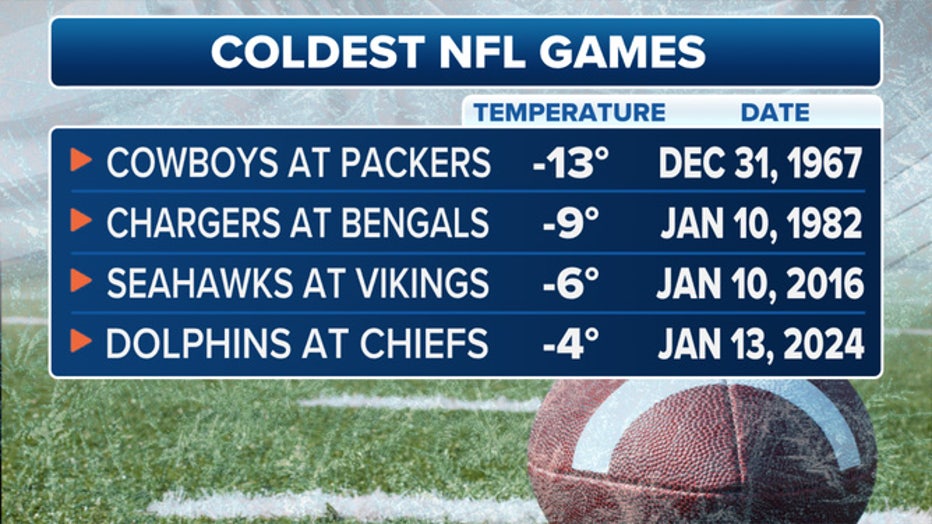 COLDEST NFL GAMES

| | TEMPERATURE | DATE |
|---|---|---|
| COWBOYS AT PACKERS | -13° | DEC 31, 1967 |
| CHARGERS AT BENGALS | -9° | JAN 10, 1982 |
| SEAHAWKS AT VIKINGS | -6° | JAN 10, 2016 |
| DOLPHINS AT CHIEFS | -4° | JAN 13, 2024 |